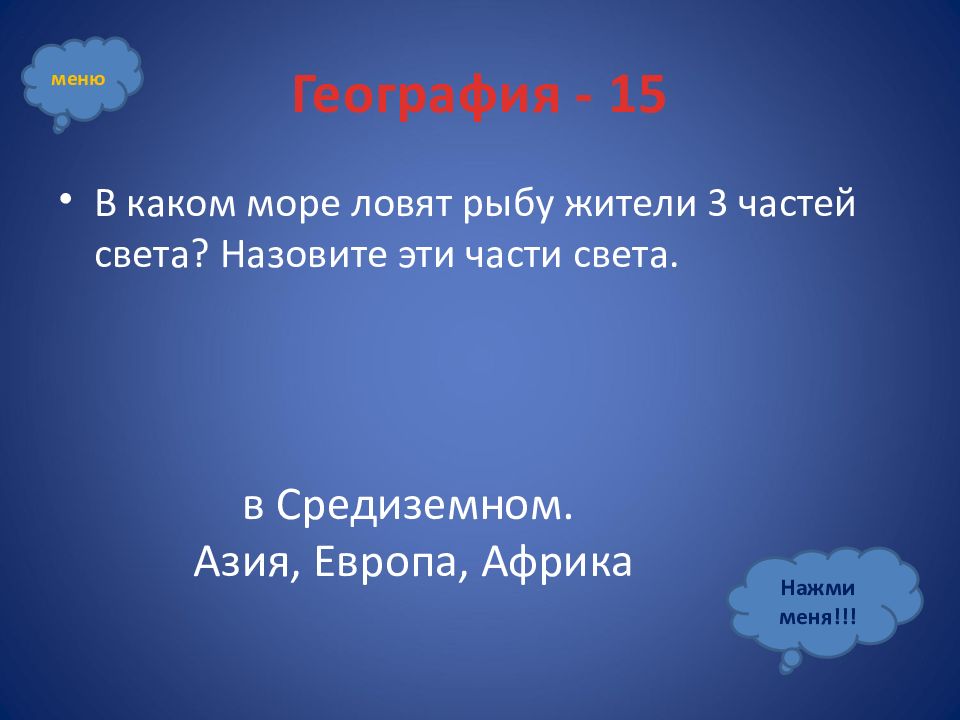 меню

География - 15

• В каком море ловят рыбу жители 3 частей света? Назовите эти части света.

в Средиземном.
Азия, Европа, Африка

Нажми меня!!!